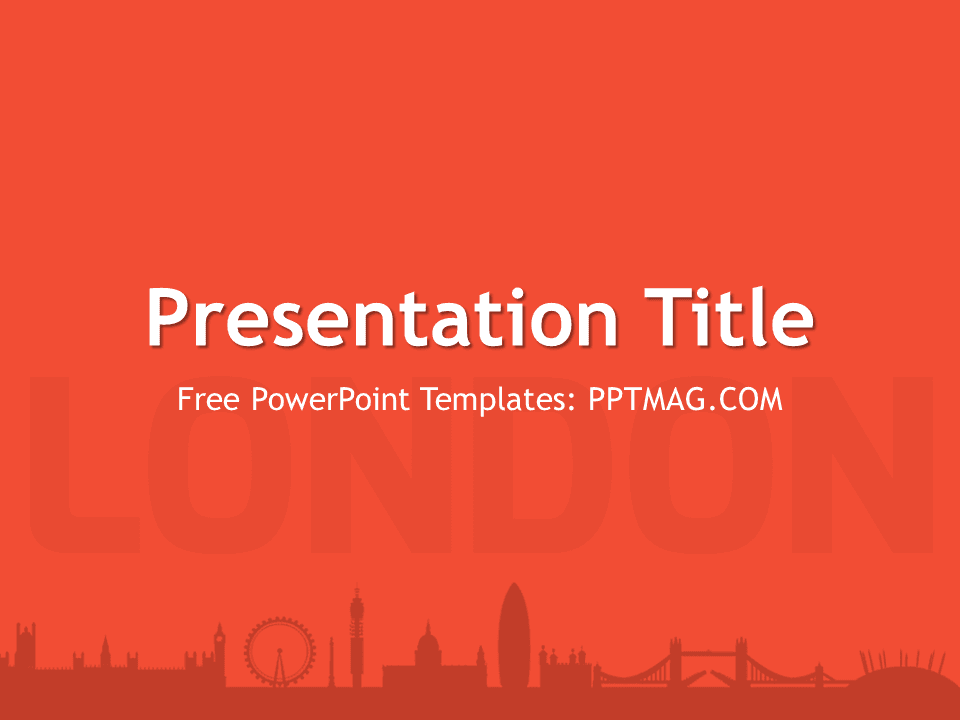 Presentation Title

Free PowerPoint Templates: PPTMAG.COM

LONDON